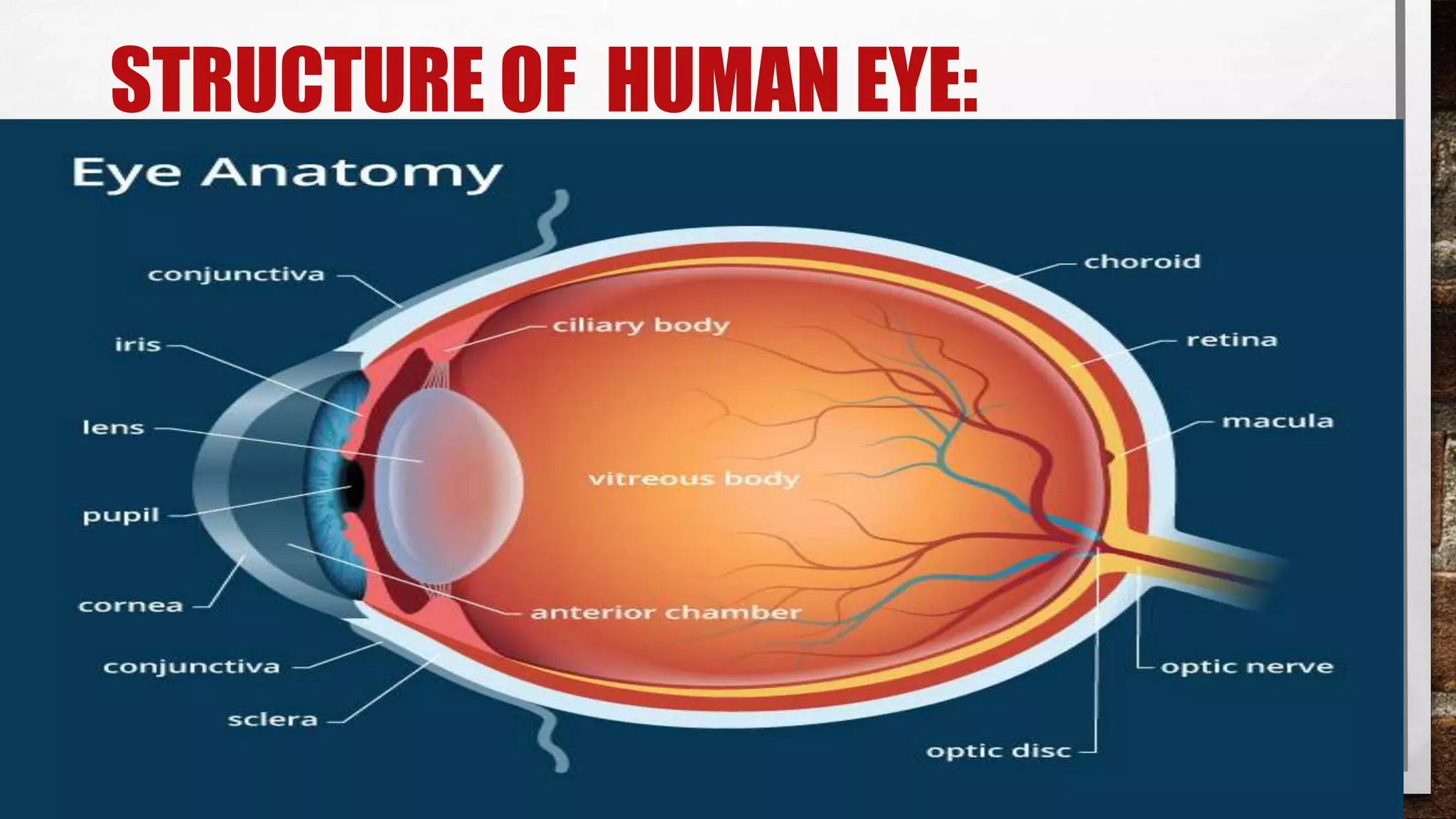 STRUCTURE OF HUMAN EYE:

Eye Anatomy

conjunctiva

iris

lens

pupil

cornea

conjunctiva

sclera

ciliary body

vitreous body

anterior chamber

choroid

retina

macula

optic nerve

optic disc